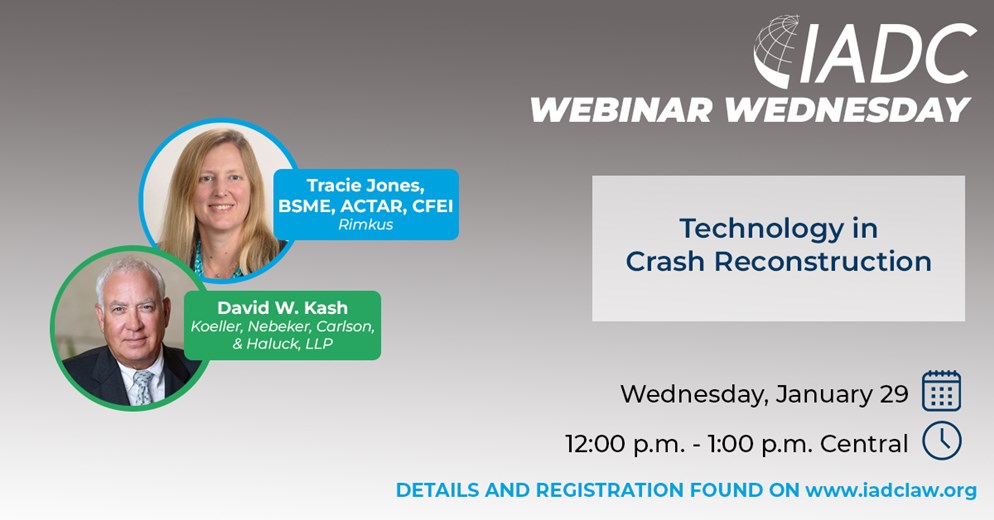 IADC
WEBINAR WEDNESDAY

Tracie Jones, BSME, ACTAR, CFEI
Rimkus

David W. Kash
Koeller, Nebeker, Carlson, & Haluck, LLP

Technology in Crash Reconstruction

Wednesday, January 29

12:00 p.m. - 1:00 p.m. Central

DETAILS AND REGISTRATION FOUND ON www.iadclaw.org